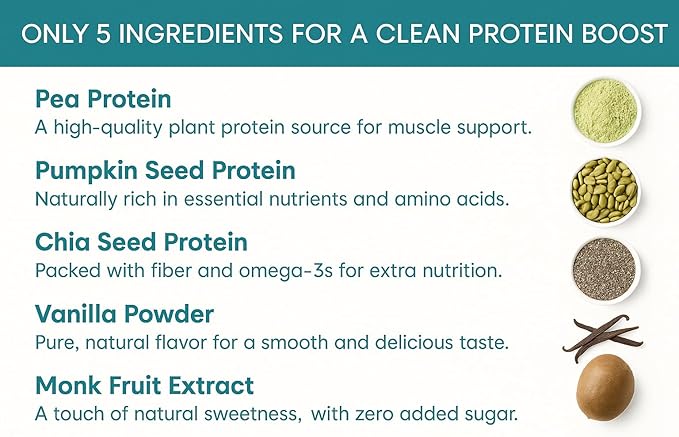 ONLY 5 INGREDIENTS FOR A CLEAN PROTEIN BOOST

Pea Protein
A high-quality plant protein source for muscle support.

Pumpkin Seed Protein
Naturally rich in essential nutrients and amino acids.

Chia Seed Protein
Packed with fiber and omega-3s for extra nutrition.

Vanilla Powder
Pure, natural flavor for a smooth and delicious taste.

Monk Fruit Extract
A touch of natural sweetness, with zero added sugar.